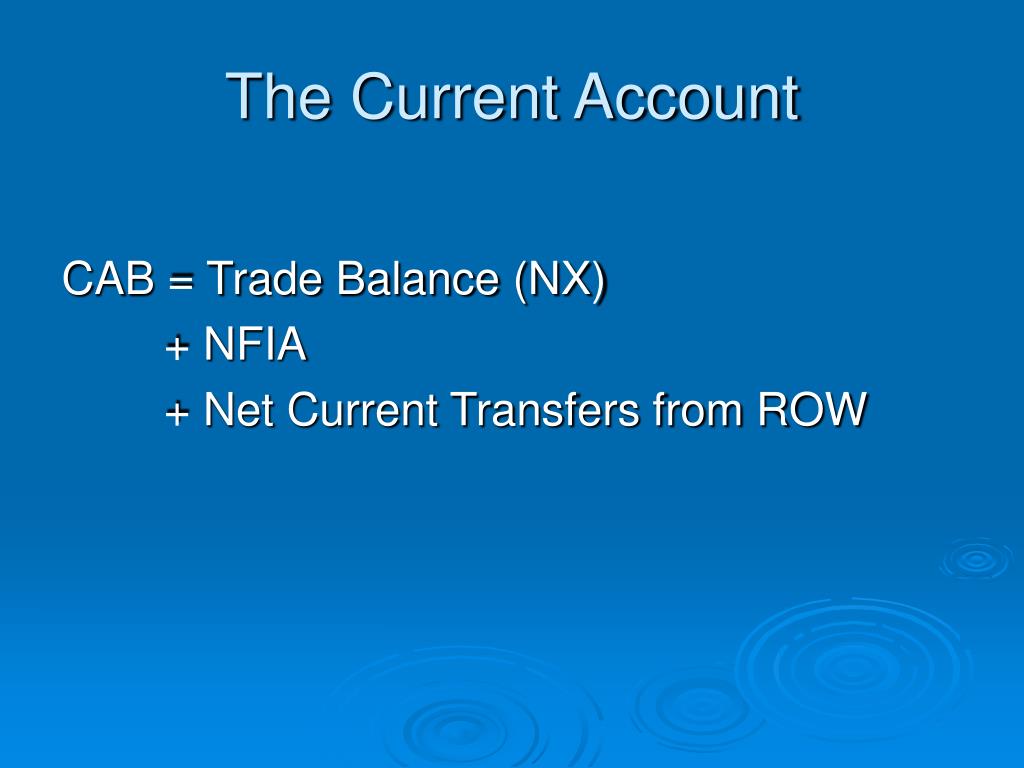 The Current Account

CAB = Trade Balance (NX)
+ NFIA
+ Net Current Transfers from ROW